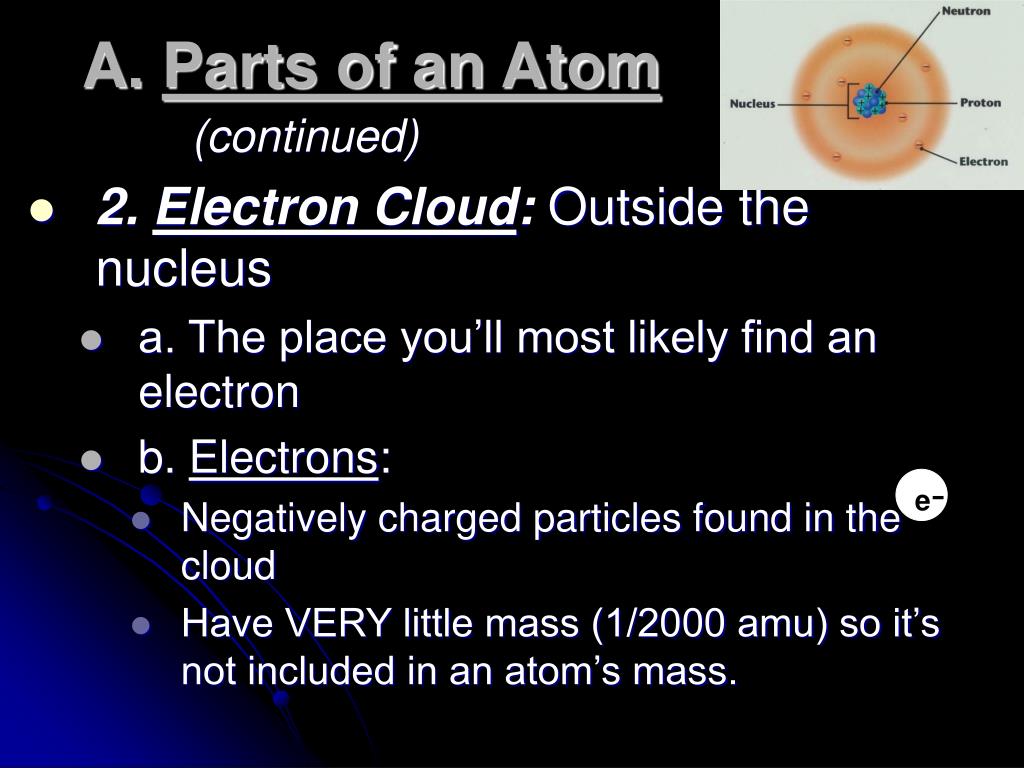 A. Parts of an Atom
(continued)

Neutron
Nucleus
Proton
Electron

2. Electron Cloud: Outside the nucleus

a. The place you'll most likely find an electron

b. Electrons:

e-

Negatively charged particles found in the cloud

Have VERY little mass (1/2000 amu) so it's not included in an atom's mass.